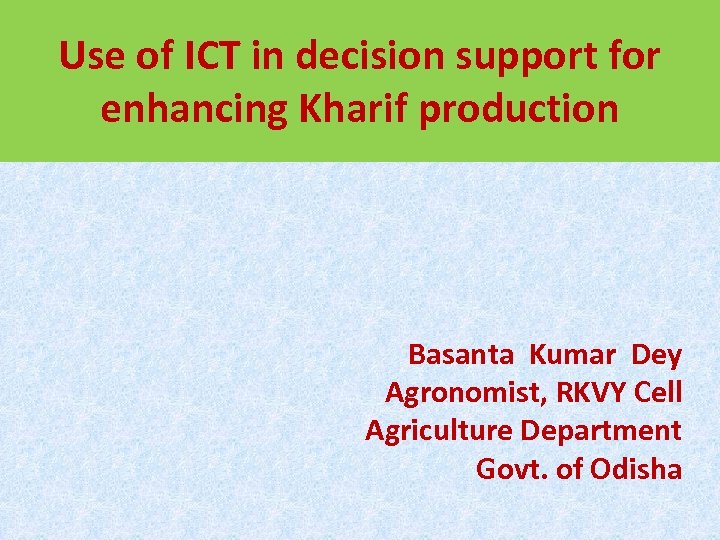 Use of ICT in decision support for enhancing Kharif production

Basanta Kumar Dey
Agronomist, RKVY Cell
Agriculture Department
Govt. of Odisha